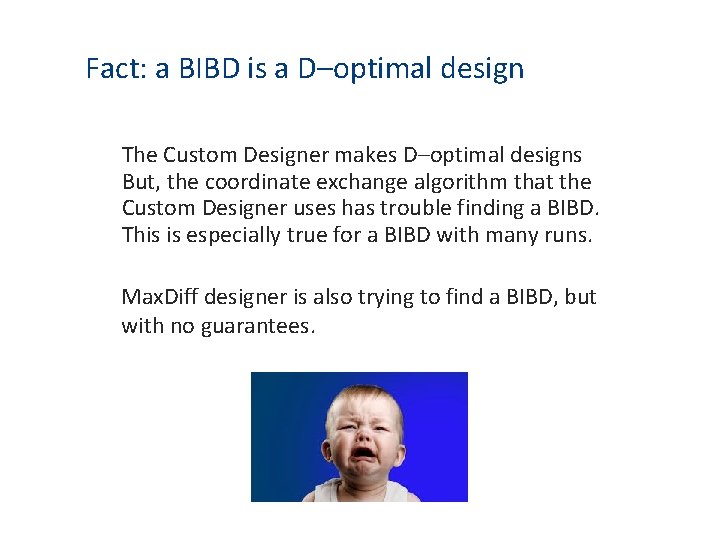 Fact: a BIBD is a D–optimal design

The Custom Designer makes D–optimal designs
But, the coordinate exchange algorithm that the Custom Designer uses has trouble finding a BIBD.
This is especially true for a BIBD with many runs.

MaxDiff designer is also trying to find a BIBD, but with no guarantees.